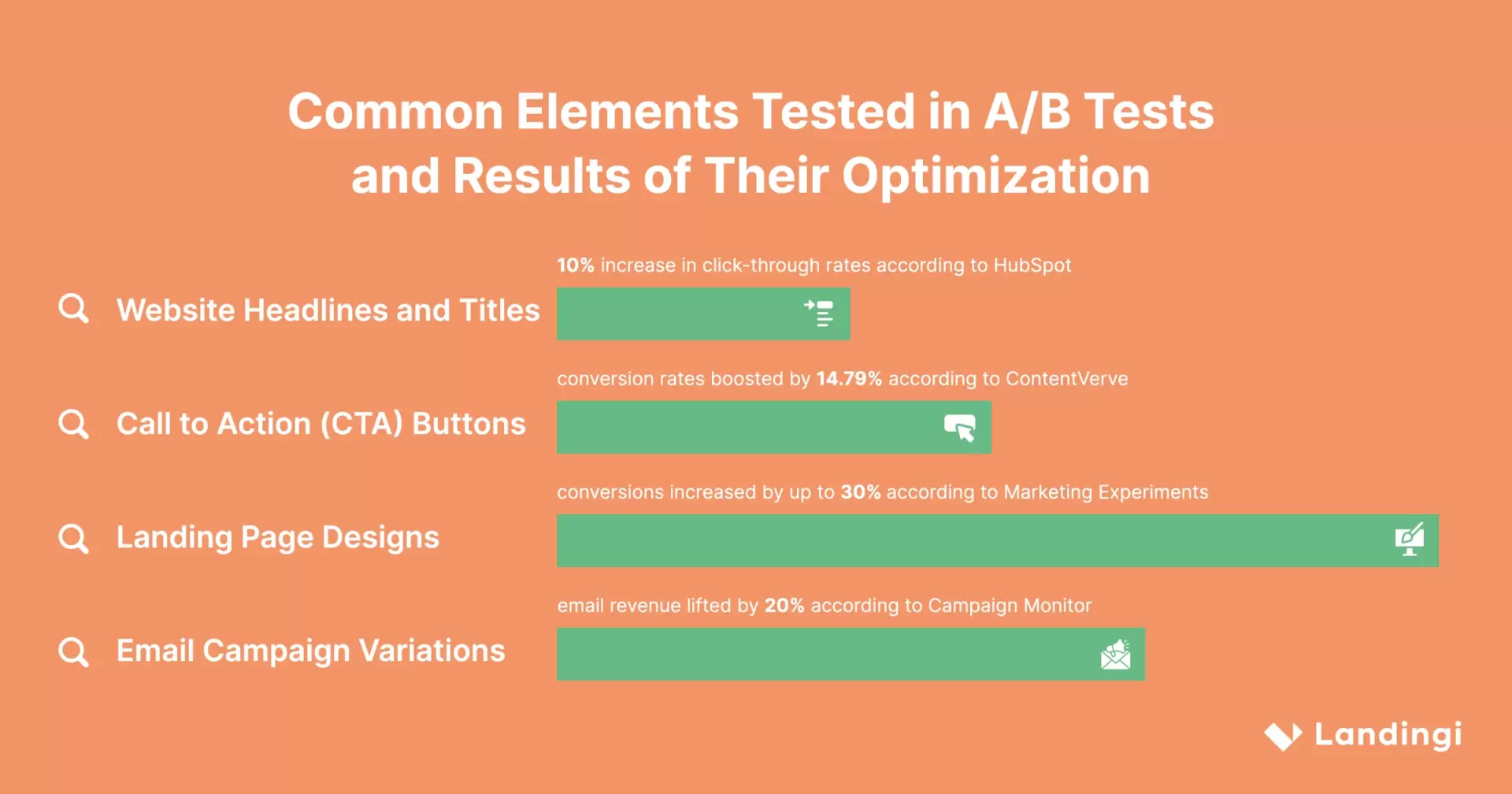 Common Elements Tested in A/B Tests and Results of Their Optimization

10% increase in click-through rates according to HubSpot

Website Headlines and Titles

conversion rates boosted by 14.79% according to ContentVerve

Call to Action (CTA) Buttons

conversions increased by up to 30% according to Marketing Experiments

Landing Page Designs

email revenue lifted by 20% according to Campaign Monitor

Email Campaign Variations

Landingi